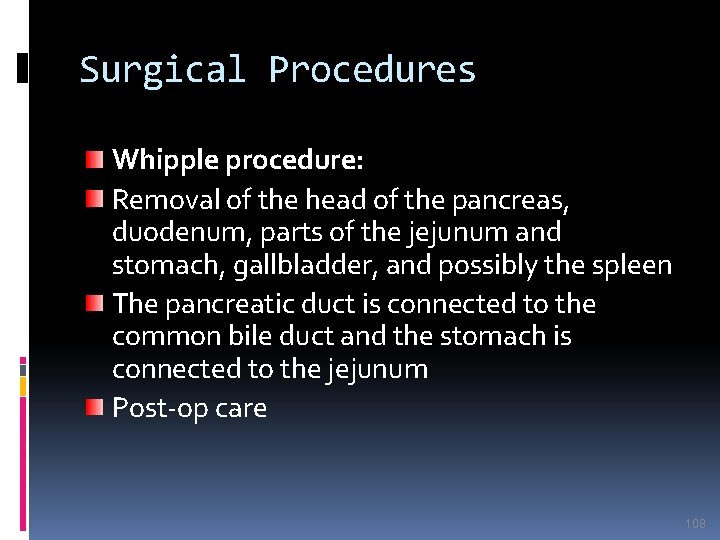 Surgical Procedures

Whipple procedure:

Removal of the head of the pancreas, duodenum, parts of the jejunum and stomach, gallbladder, and possibly the spleen

The pancreatic duct is connected to the common bile duct and the stomach is connected to the jejunum

Post-op care

108